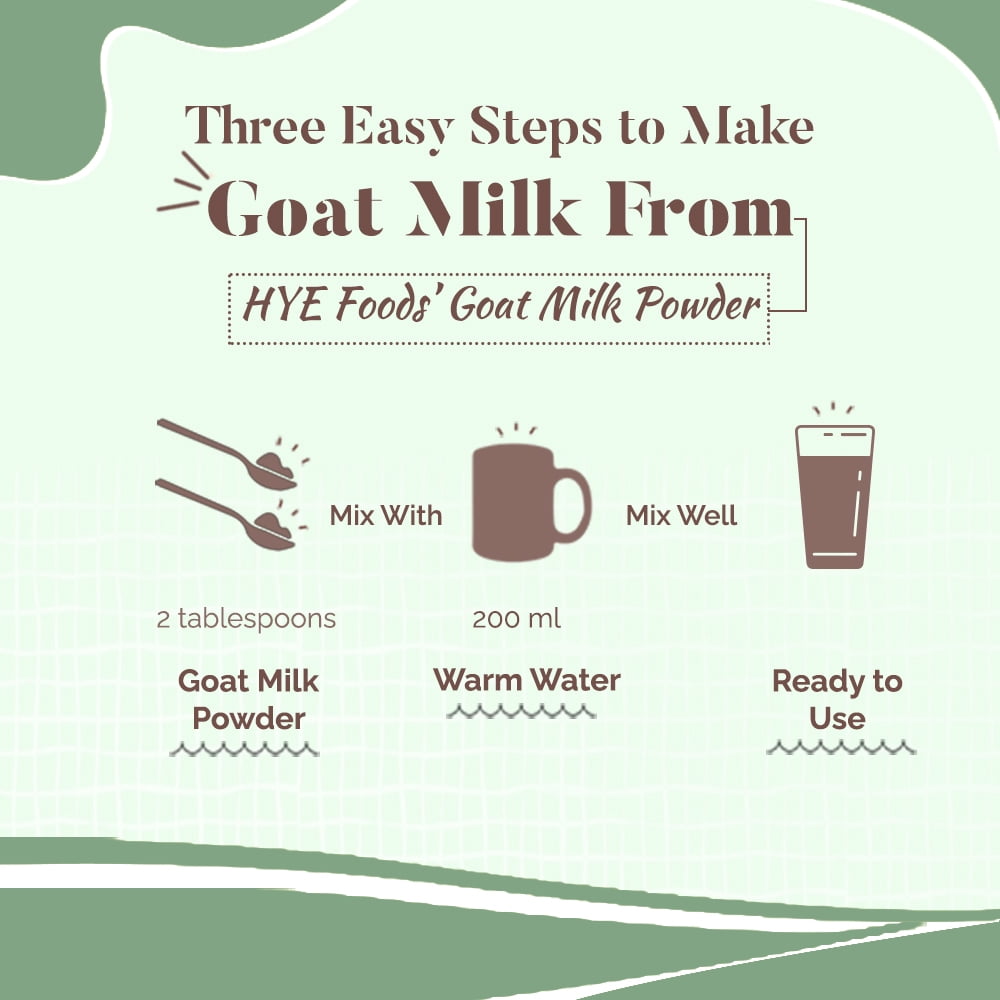 Three Easy Steps to Make
Goat Milk From
HYE Foods' Goat Milk Powder

Mix With

Mix Well

2 tablespoons

200 ml

Goat Milk Powder

Warm Water

Ready to Use